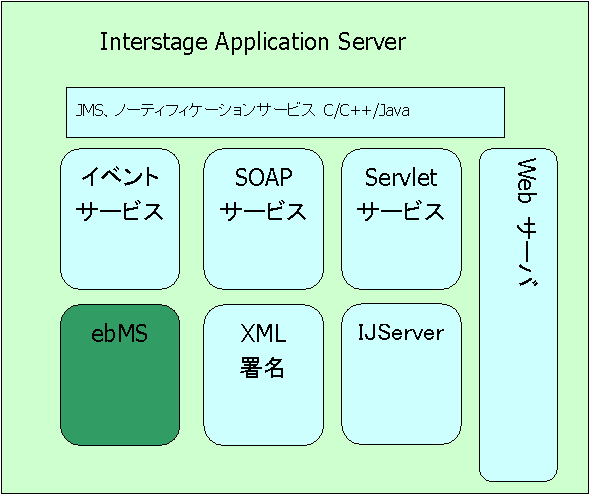 Interstage Application Server

JMS、ノーティフィケーションサービス C/C++/Java

イベント
サービス

SOAP
サービス

Servlet
サービス

Web サーバ

ebMS

XML
署名

IJServer